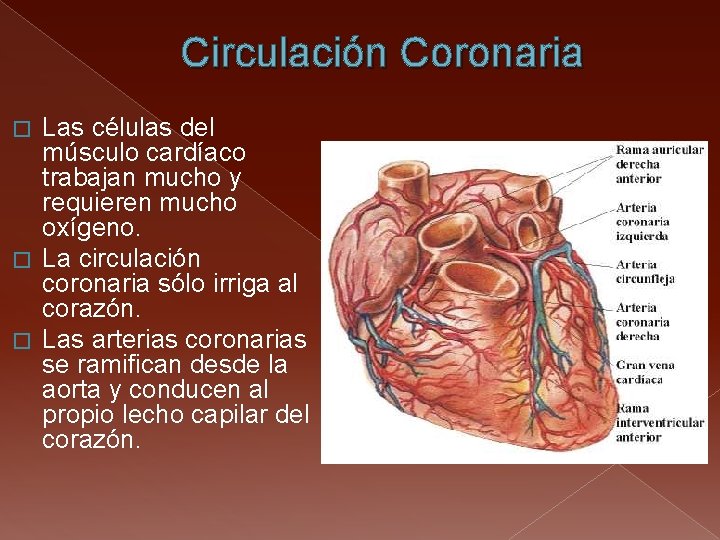 Circulación Coronaria

□ Las células del músculo cardíaco trabajan mucho y requieren mucho oxígeno.

□ La circulación coronaria sólo irriga al corazón.

□ Las arterias coronarias se ramifican desde la aorta y conducen al propio lecho capilar del corazón.

Rama auricular derecha anterior

Arteria coronaria izquierda

Arteria circunfleja

Arteria coronaria derecha

Gran vena cardíaca

Rama interventricular anterior